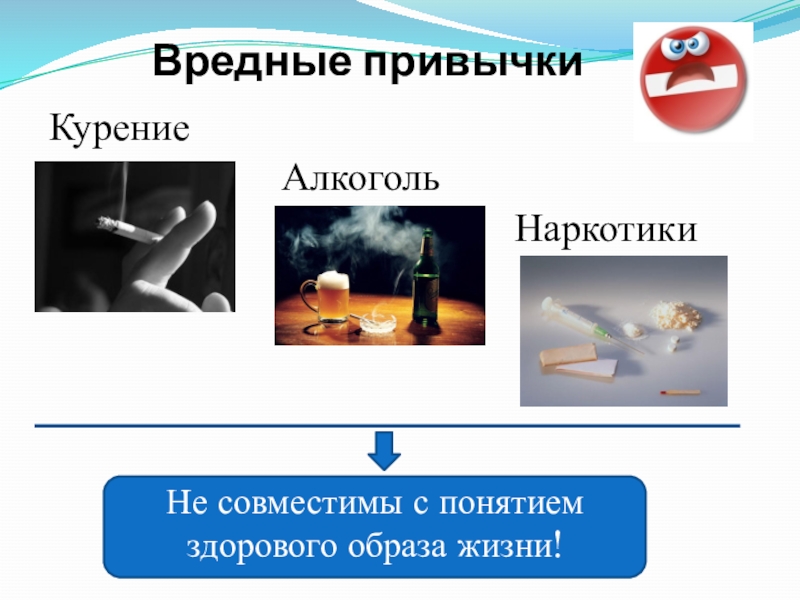 Вредные привычки

Курение

Алкоголь

Наркотики

Не совместимы с понятием здорового образа жизни!